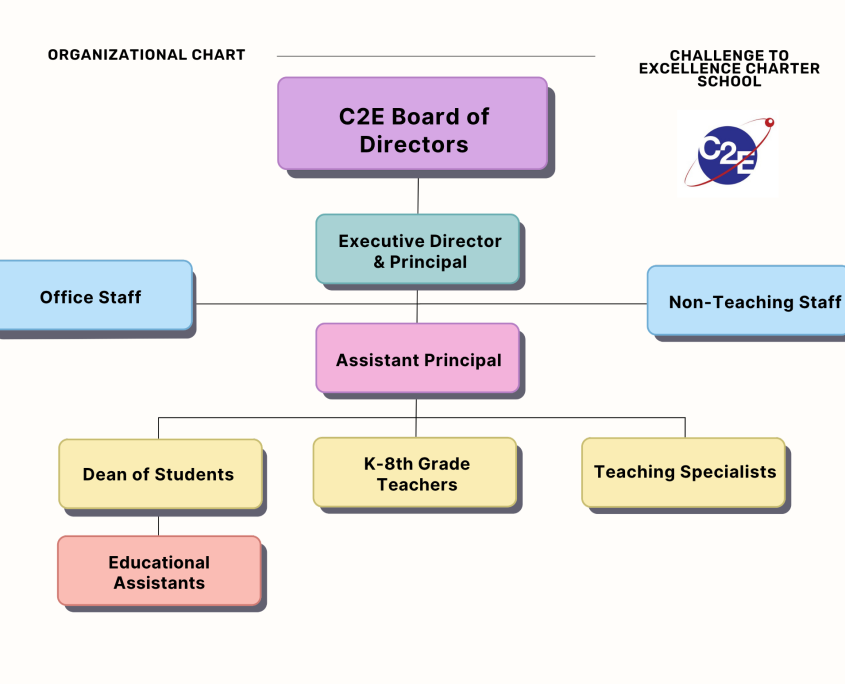 ORGANIZATIONAL CHART

CHALLENGE TO EXCELLENCE CHARTER SCHOOL

C2E

C2E Board of Directors

Executive Director & Principal

Office Staff

Non-Teaching Staff

Assistant Principal

Dean of Students

K-8th Grade Teachers

Teaching Specialists

Educational Assistants